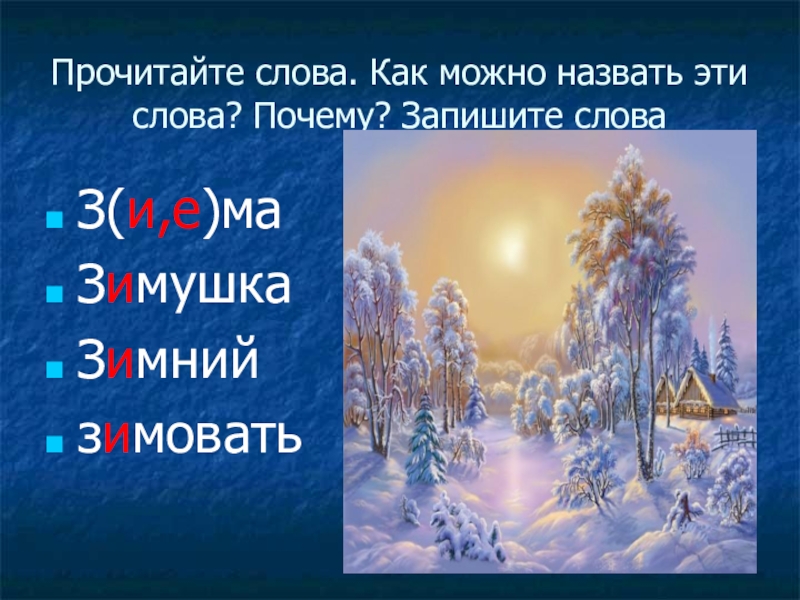 Прочитайте слова. Как можно назвать эти слова? Почему? Запишите слова

- З(и,е)ма
- Зимушка
- Зимний
- зимовать